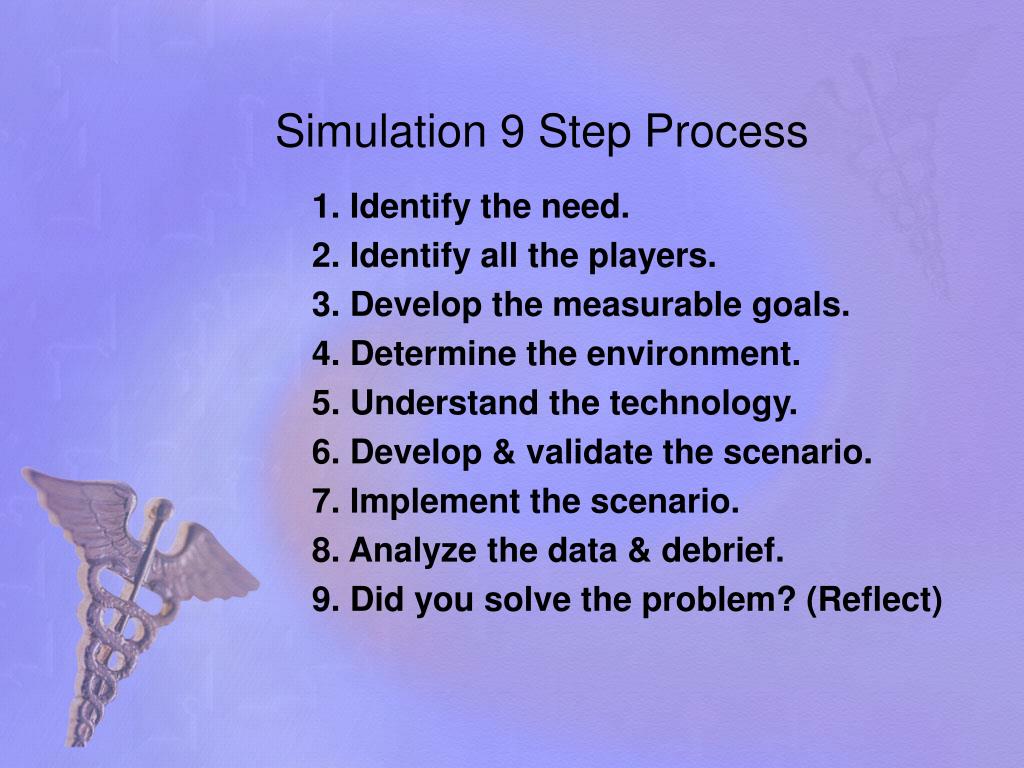 Simulation 9 Step Process

1. Identify the need.
2. Identify all the players.
3. Develop the measurable goals.
4. Determine the environment.
5. Understand the technology.
6. Develop & validate the scenario.
7. Implement the scenario.
8. Analyze the data & debrief.
9. Did you solve the problem? (Reflect)